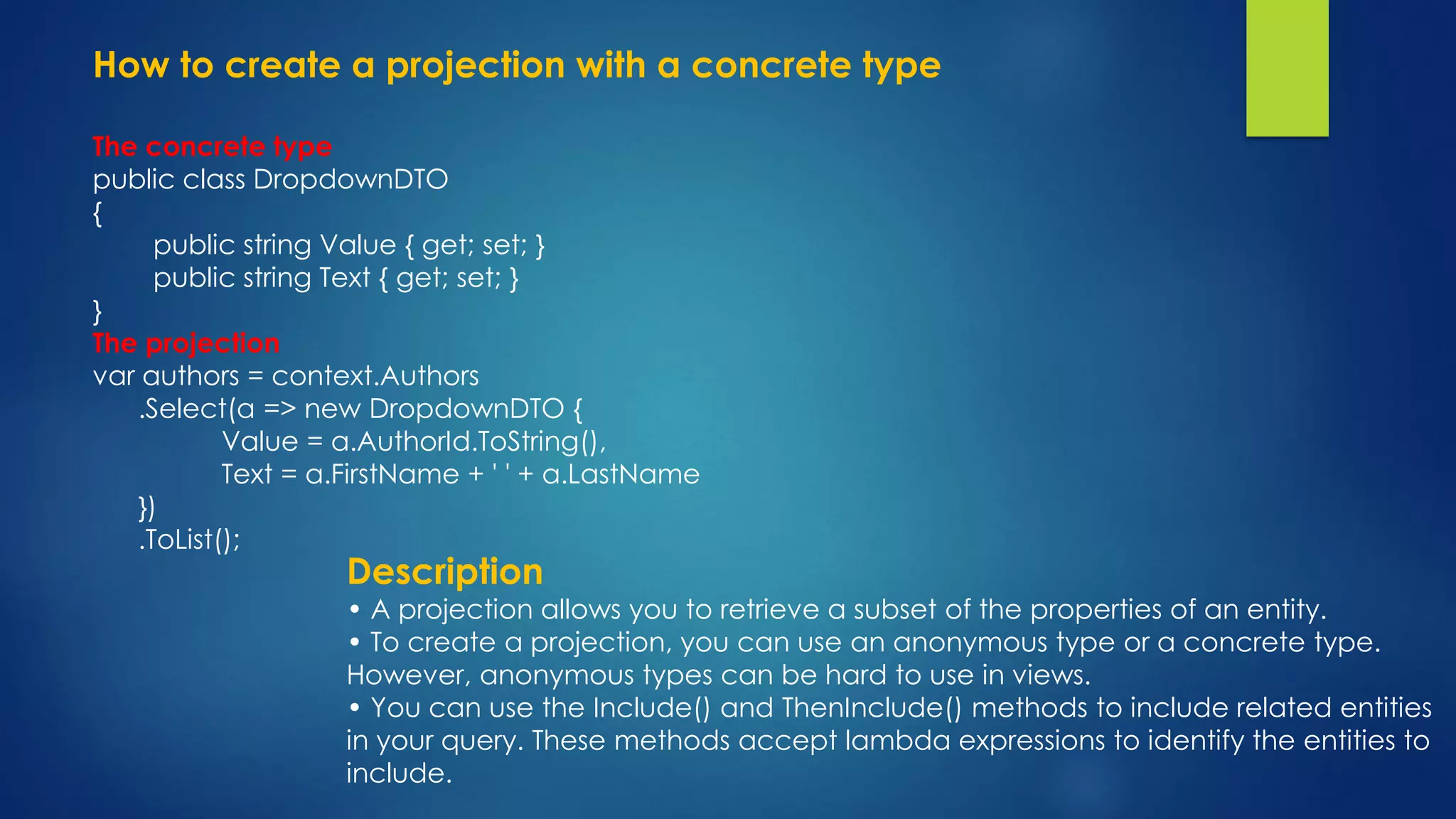 How to create a projection with a concrete type

The concrete type
public class DropdownDTO
{
public string Value { get; set; }
public string Text { get; set; }
}
The projection
var authors = context.Authors
.Select(a => new DropdownDTO {
Value = a.AuthorId.ToString(),
Text = a.FirstName + ' ' + a.LastName
})
.ToList();

Description
• A projection allows you to retrieve a subset of the properties of an entity.
• To create a projection, you can use an anonymous type or a concrete type. However, anonymous types can be hard to use in views.
• You can use the Include() and ThenInclude() methods to include related entities in your query. These methods accept lambda expressions to identify the entities to include.